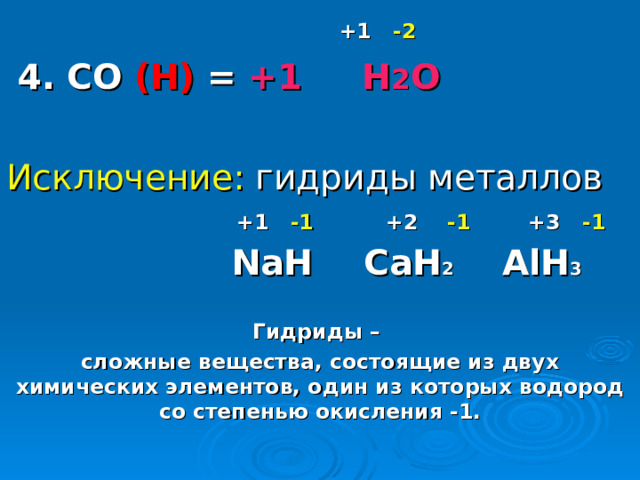 4. СО (Н) = +1 $\overset{+1}{H_2}\overset{-2}{O}$

Исключение: гидриды металлов

$\overset{+1}{Na}\overset{-1}{H}$ $\overset{+2}{Ca}\overset{-1}{H_2}$ $\overset{+3}{Al}\overset{-1}{H_3}$

Гидриды –

сложные вещества, состоящие из двух химических элементов, один из которых водород со степенью окисления -1.